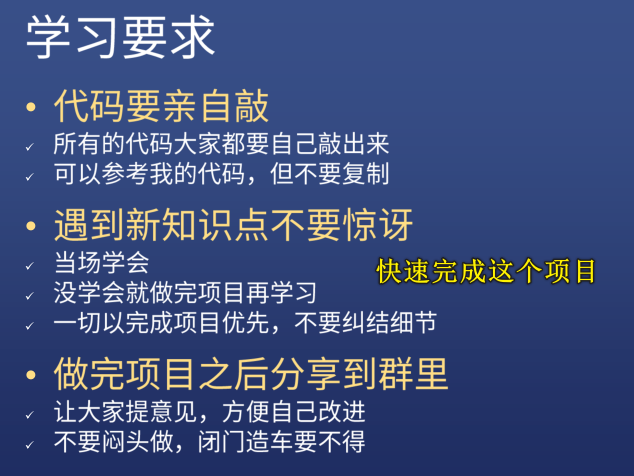 学习要求

• 代码要亲自敲
✓ 所有的代码大家都要自己敲出来
✓ 可以参考我的代码，但不要复制

• 遇到新知识点不要惊讶
✓ 当场学会
✓ 没学会就做完项目再学习
✓ 一切以完成项目优先，不要纠结细节

快速完成这个项目

• 做完项目之后分享到群里
✓ 让大家提意见，方便自己改进
✓ 不要闷头做，闭门造车要不得